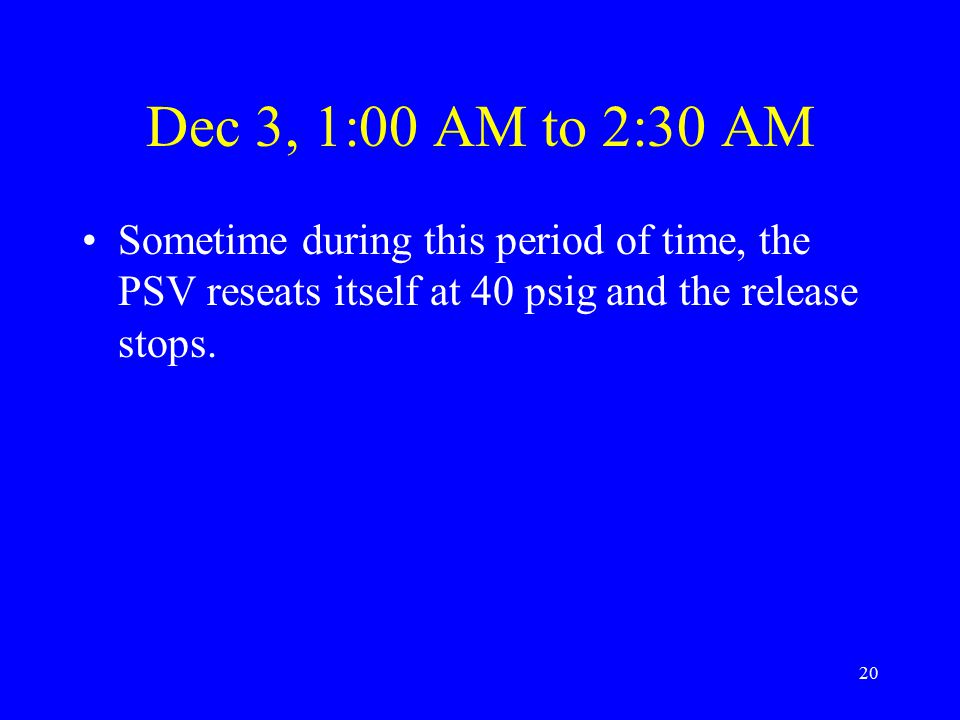 Dec 3, 1:00 AM to 2:30 AM

• Sometime during this period of time, the PSV reseats itself at 40 psig and the release stops.

20